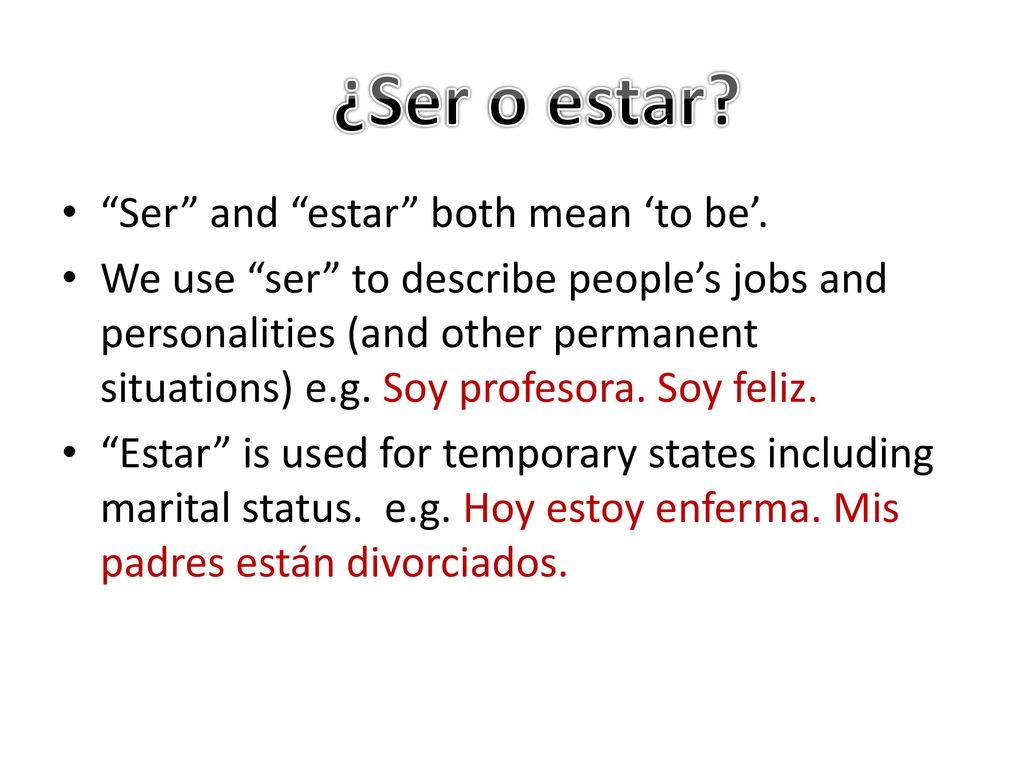 ¿Ser o estar?

• “Ser” and “estar” both mean ‘to be’.

• We use “ser” to describe people’s jobs and personalities (and other permanent situations) e.g. Soy profesora. Soy feliz.

• “Estar” is used for temporary states including marital status. e.g. Hoy estoy enferma. Mis padres están divorciados.